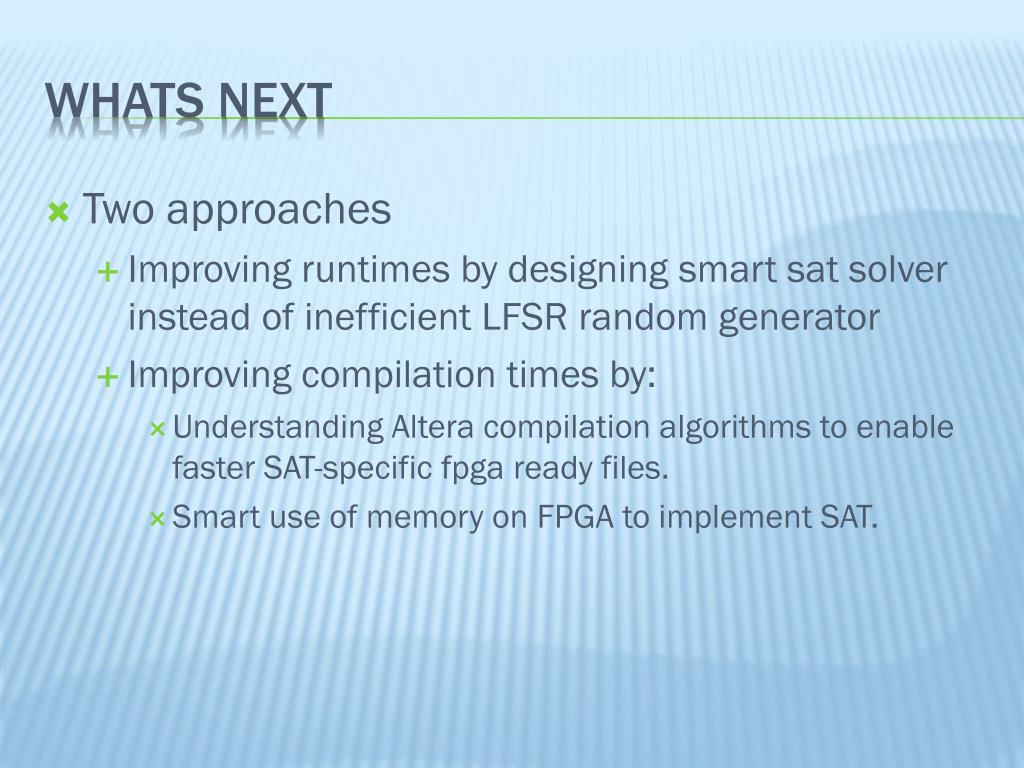 WHATS NEXT

Two approaches

Improving runtimes by designing smart sat solver instead of inefficient LFSR random generator

Improving compilation times by:

Understanding Altera compilation algorithms to enable faster SAT-specific fpga ready files.

Smart use of memory on FPGA to implement SAT.